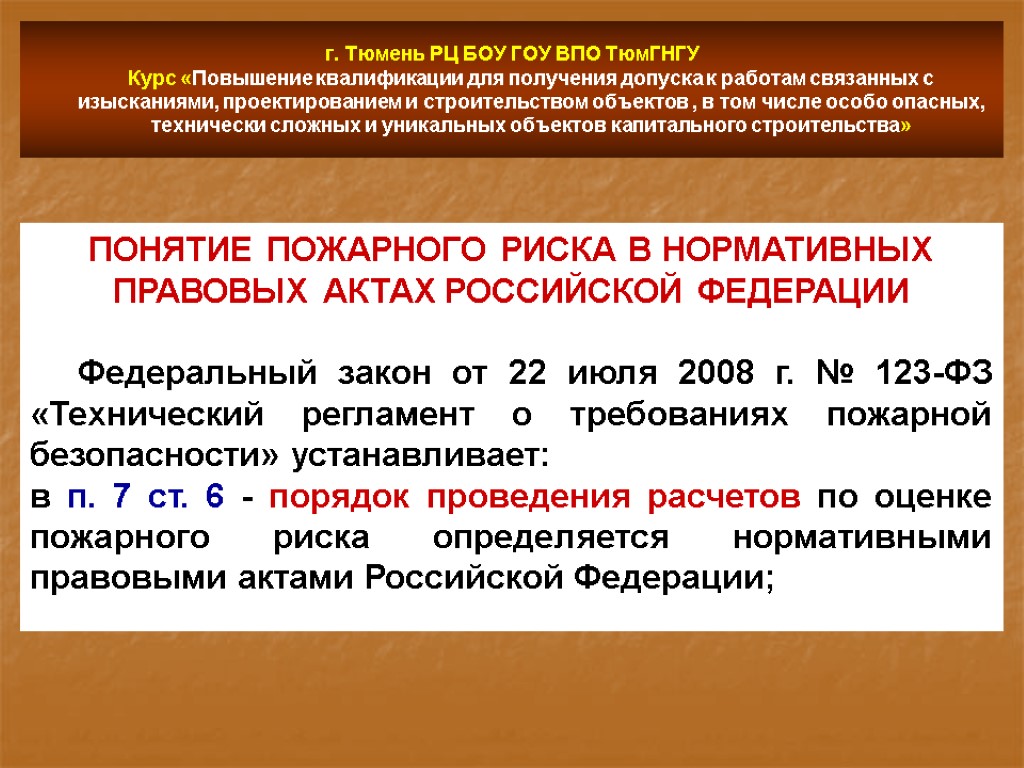 г. Тюмень РЦ БОУ ГОУ ВПО ТюмГНГУ
Курс «Повышение квалификации для получения допуска к работам связанных с изысканиями, проектированием и строительством объектов , в том числе особо опасных, технически сложных и уникальных объектов капитального строительства»

ПОНЯТИЕ ПОЖАРНОГО РИСКА В НОРМАТИВНЫХ ПРАВОВЫХ АКТАХ РОССИЙСКОЙ ФЕДЕРАЦИИ

Федеральный закон от 22 июля 2008 г. № 123-ФЗ «Технический регламент о требованиях пожарной безопасности» устанавливает:
в п. 7 ст. 6 - порядок проведения расчетов по оценке пожарного риска определяется нормативными правовыми актами Российской Федерации;